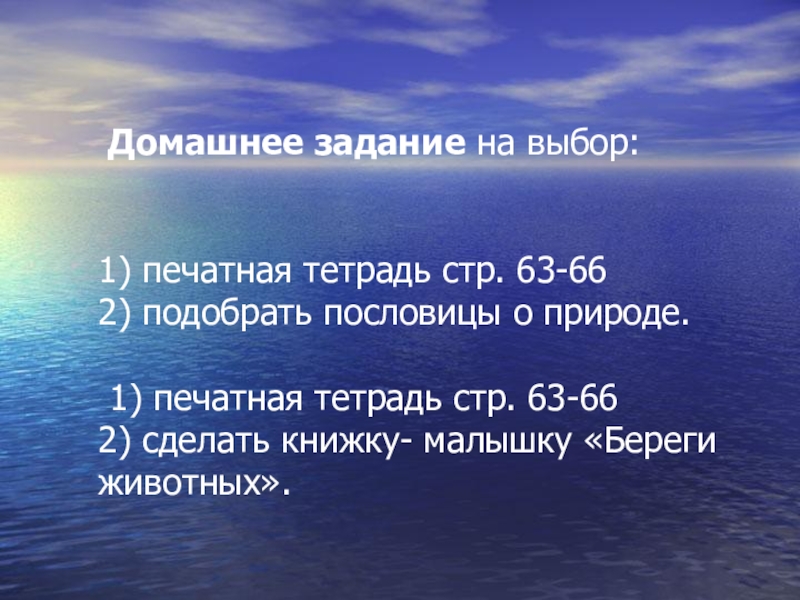 Домашнее задание на выбор:

1) печатная тетрадь стр. 63-66
2) подобрать пословицы о природе.

1) печатная тетрадь стр. 63-66
2) сделать книжку- малышку «Береги животных».